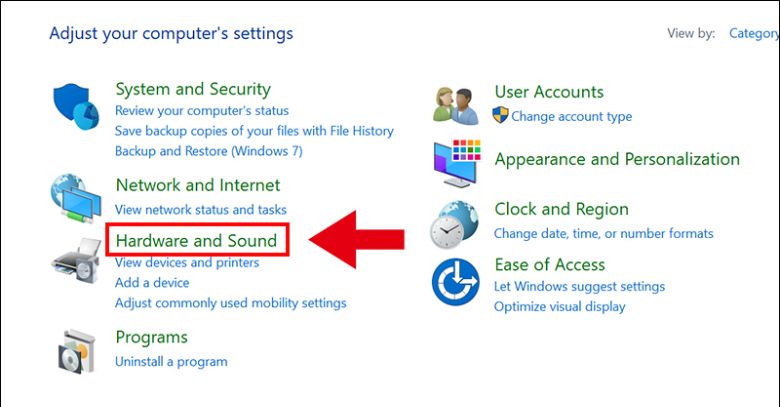 Adjust your computer's settings

View by: Category

System and Security
Review your computer's status
Save backup copies of your files with File History
Backup and Restore (Windows 7)

Network and Internet
View network status and tasks

Hardware and Sound
View devices and printers
Add a device
Adjust commonly used mobility settings

Programs
Uninstall a program

User Accounts
Change account type

Appearance and Personalization

Clock and Region
Change date, time, or number formats

Ease of Access
Let Windows suggest settings
Optimize visual display